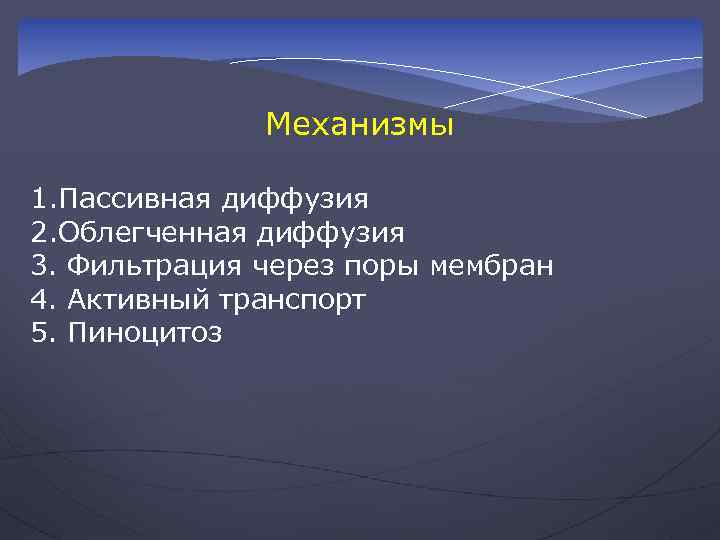 Механизмы

1.Пассивная диффузия
2.Облегченная диффузия
3. Фильтрация через поры мембран
4. Активный транспорт
5. Пиноцитоз